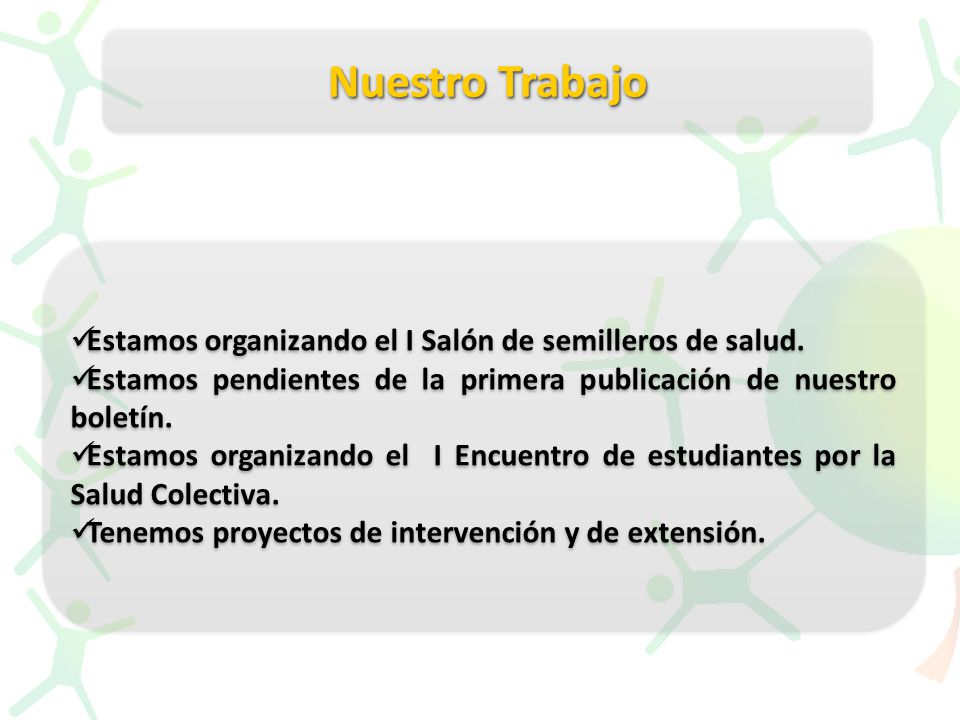 Nuestro Trabajo

✓Estamos organizando el I Salón de semilleros de salud.
✓Estamos pendientes de la primera publicación de nuestro boletín.
✓Estamos organizando el I Encuentro de estudiantes por la Salud Colectiva.
✓Tenemos proyectos de intervención y de extensión.